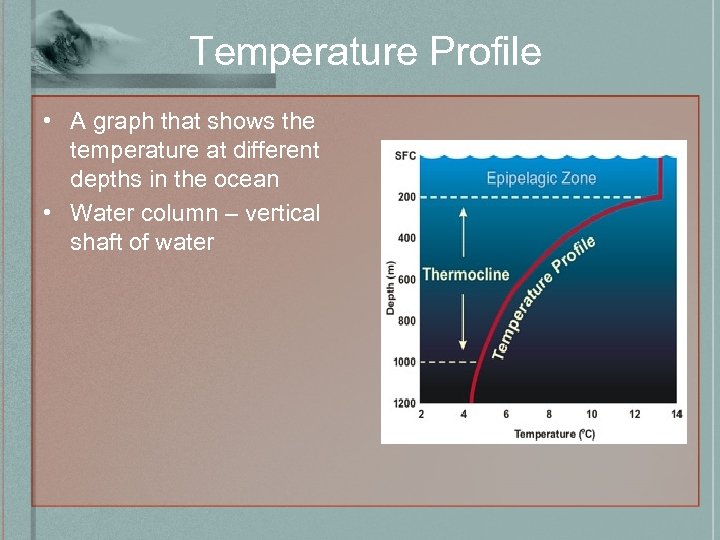 Temperature Profile

• A graph that shows the temperature at different depths in the ocean
• Water column – vertical shaft of water

SFC
200
400
600
800
1000
1200
Depth (m)
Epipelagic Zone
Thermocline
Temperature Profile
2 4 6 8 10 12 14
Temperature (°C)